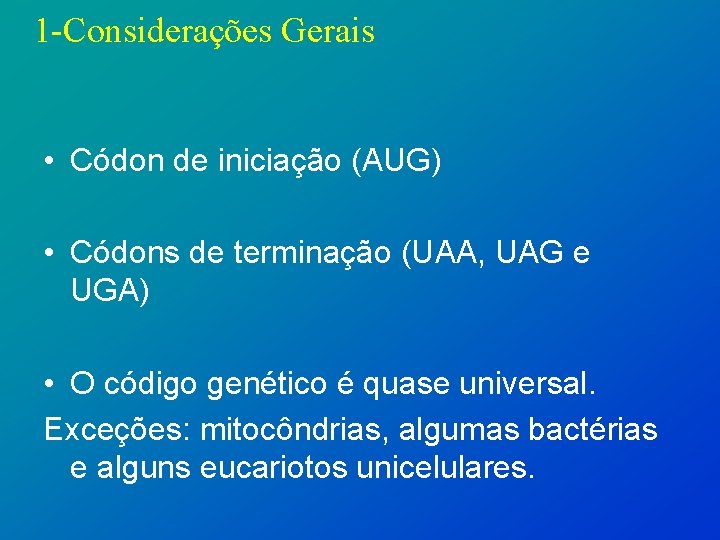 1-Considerações Gerais

• Códon de iniciação (AUG)

• Códons de terminação (UAA, UAG e UGA)

• O código genético é quase universal.
Exceções: mitocôndrias, algumas bactérias e alguns eucariotos unicelulares.